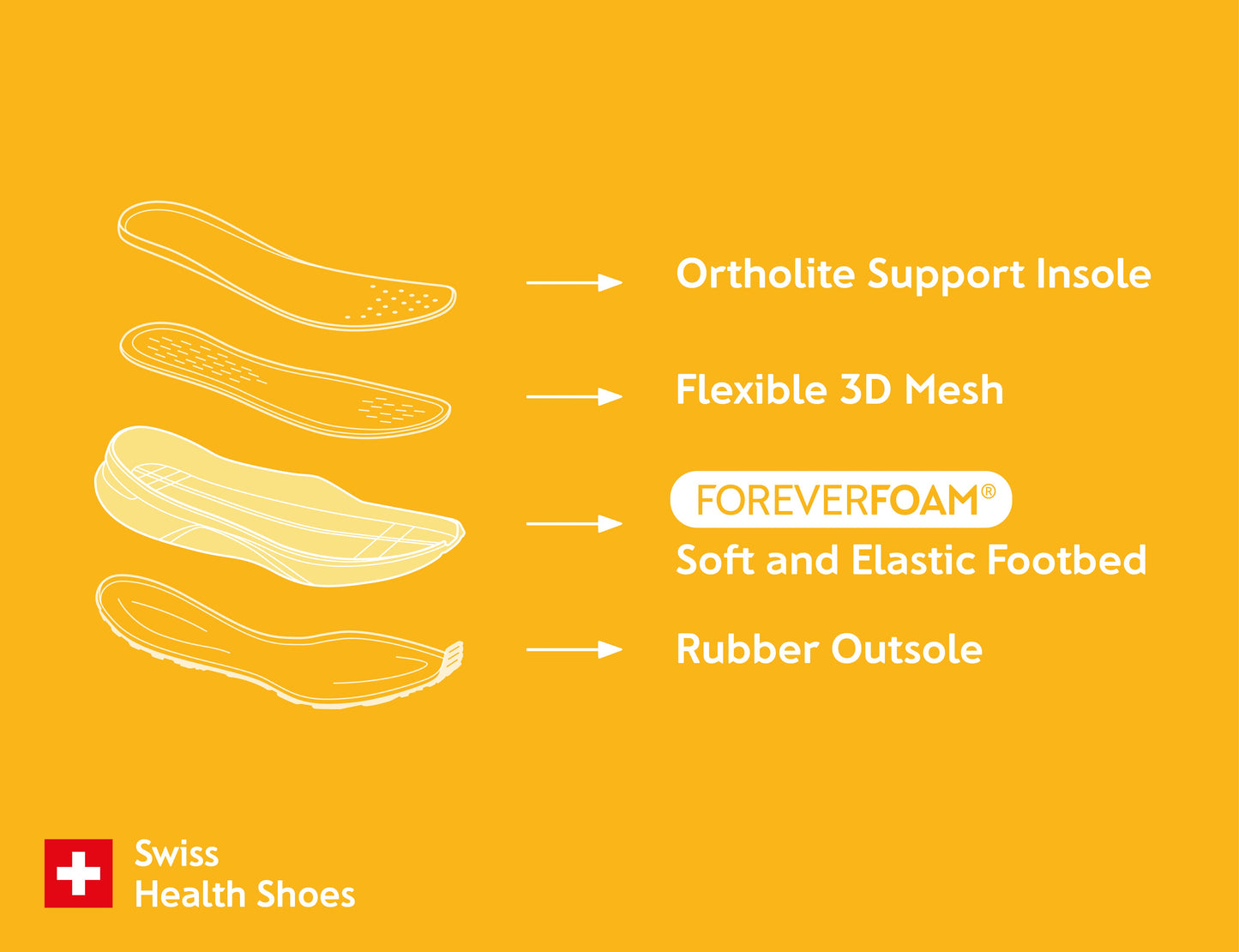 Ortholite Support Insole

Flexible 3D Mesh

FOREVERFOAM®
Soft and Elastic Footbed

Rubber Outsole

Swiss
Health Shoes